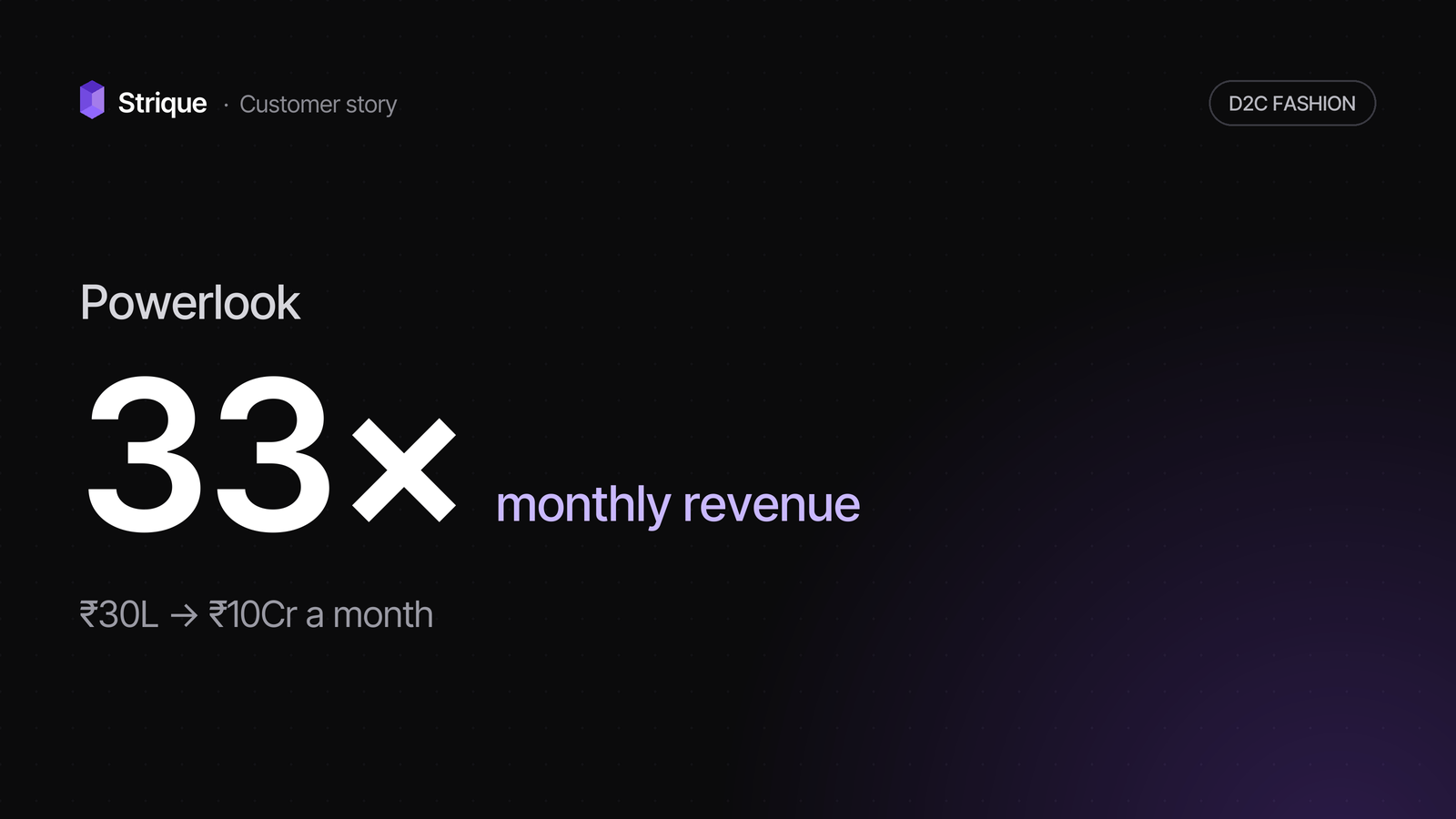 Strique · Customer story

D2C FASHION

Powerlook

33× monthly revenue

₹30L → ₹10Cr a month